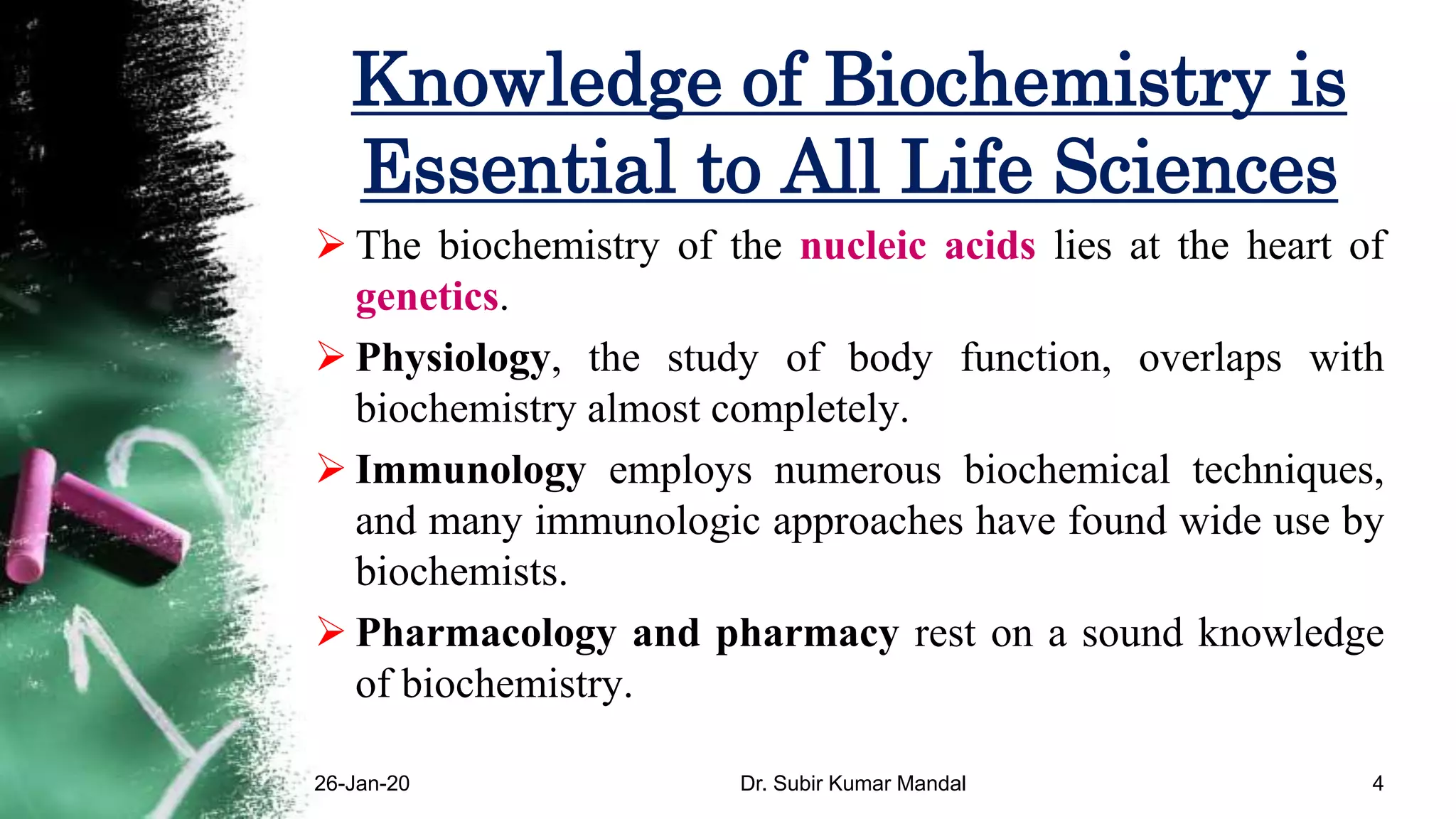 Knowledge of Biochemistry is Essential to All Life Sciences

➢ The biochemistry of the nucleic acids lies at the heart of genetics.

➢ Physiology, the study of body function, overlaps with biochemistry almost completely.

➢ Immunology employs numerous biochemical techniques, and many immunologic approaches have found wide use by biochemists.

➢ Pharmacology and pharmacy rest on a sound knowledge of biochemistry.

26-Jan-20 Dr. Subir Kumar Mandal 4